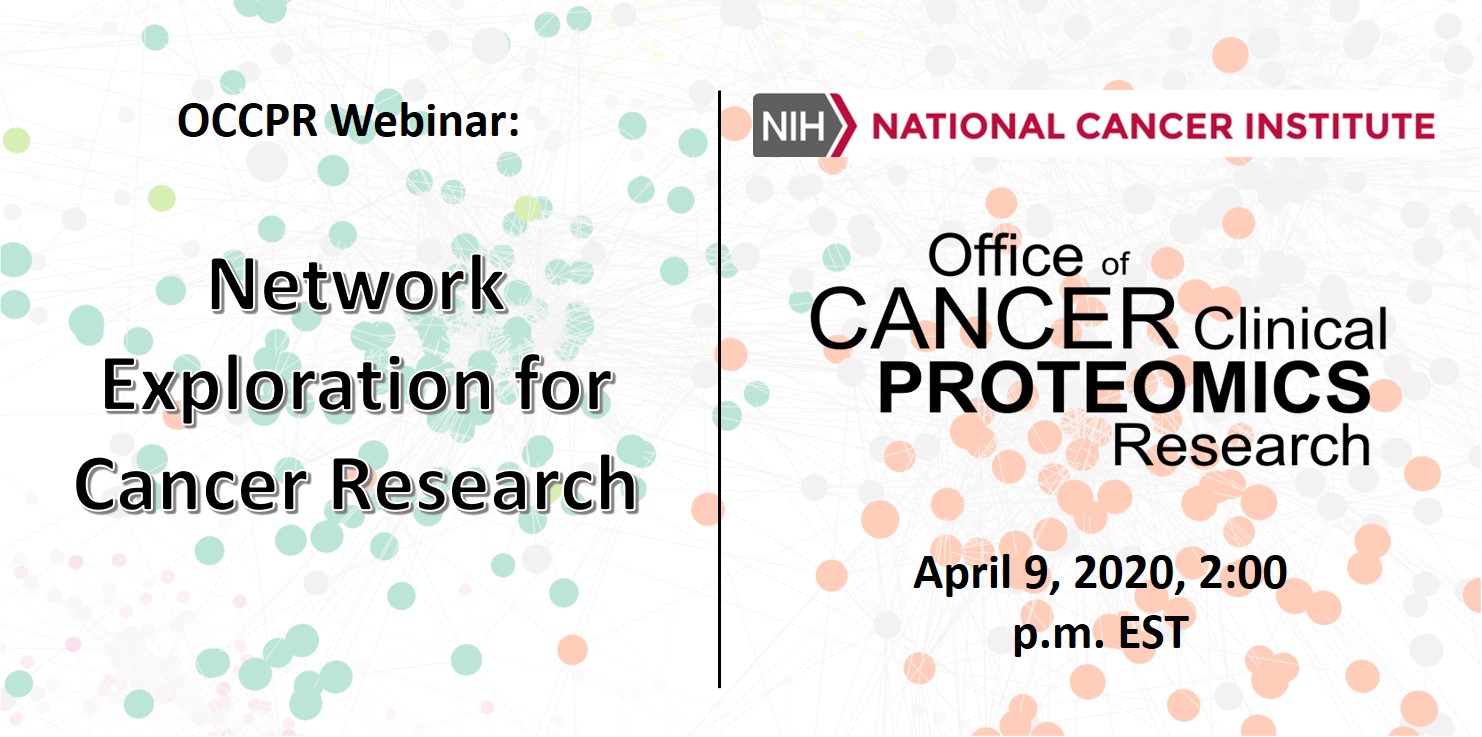 OCCPR Webinar:

Network Exploration for Cancer Research

NIH NATIONAL CANCER INSTITUTE

Office of CANCER Clinical PROTEOMICS Research

April 9, 2020, 2:00 p.m. EST